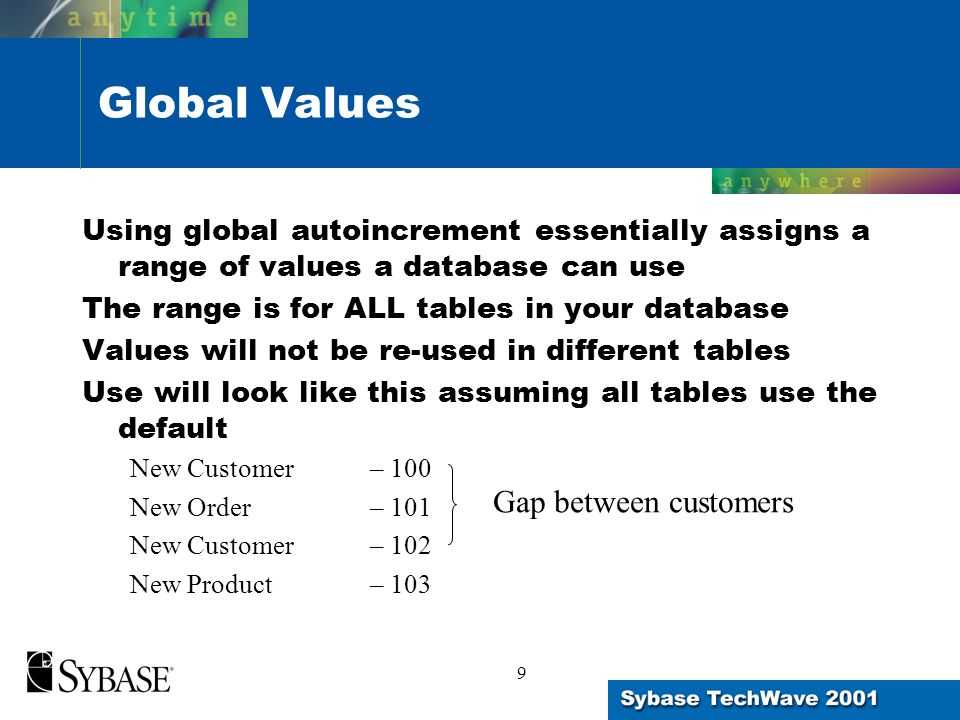 anytime

Global Values

anywhere

Using global autoincrement essentially assigns a range of values a database can use

The range is for ALL tables in your database

Values will not be re-used in different tables

Use will look like this assuming all tables use the default

New Customer – 100
New Order – 101
New Customer – 102
New Product – 103

Gap between customers

SYBASE

9

Sybase TechWave 2001